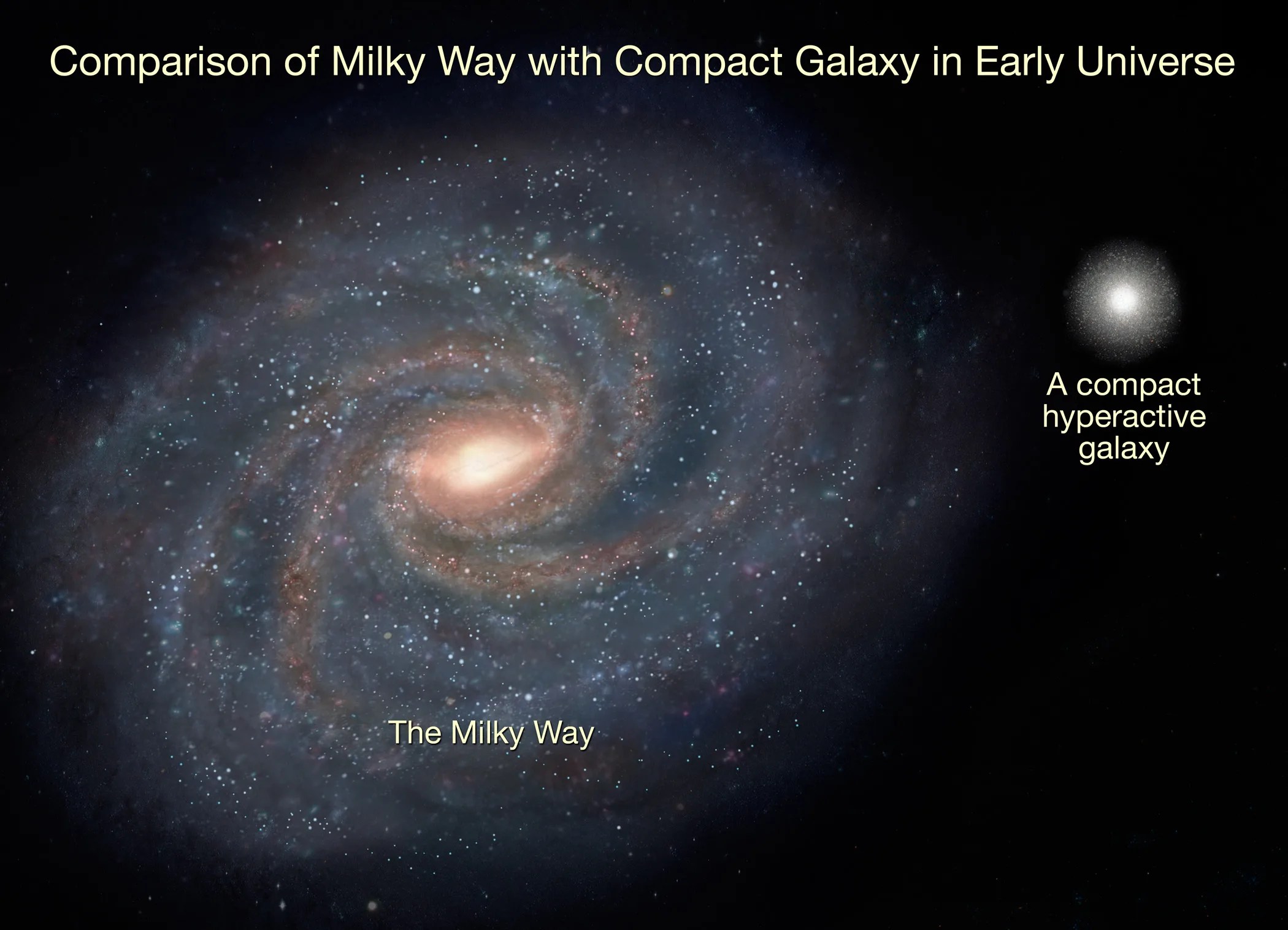 Comparison of Milky Way with Compact Galaxy in Early Universe

A compact hyperactive galaxy

The Milky Way